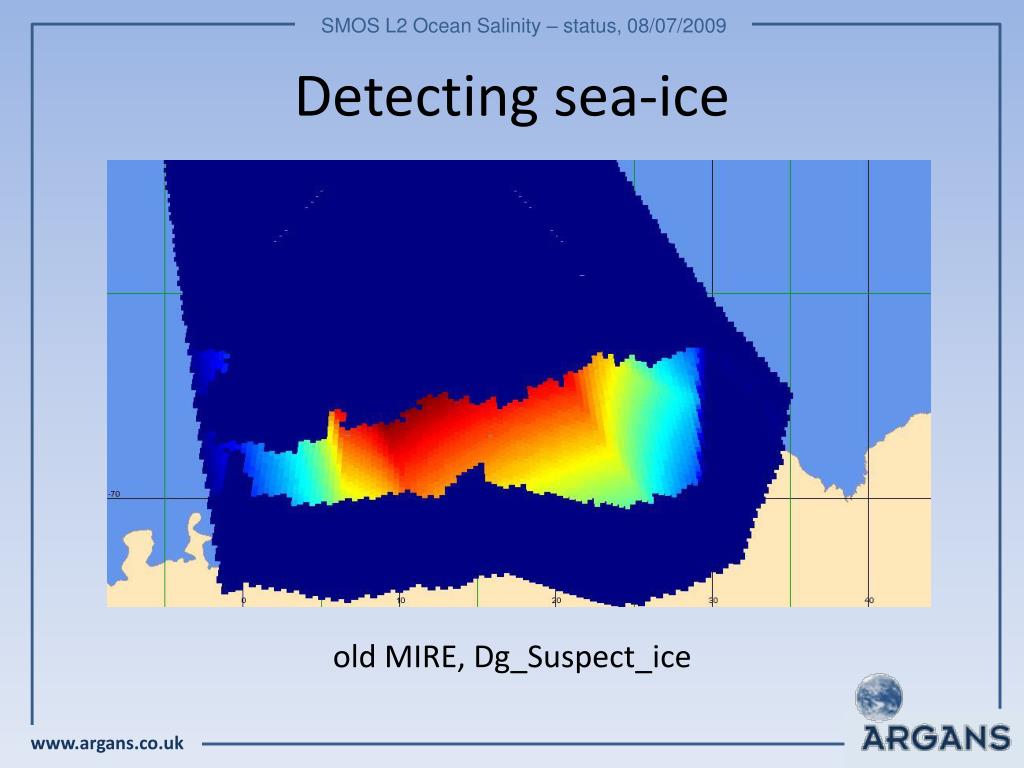 SMOS L2 Ocean Salinity – status, 08/07/2009

Detecting sea-ice

-70

0

10

20

30

40

old MIRE, Dg_Suspect_ice

www.argans.co.uk

ARGANS